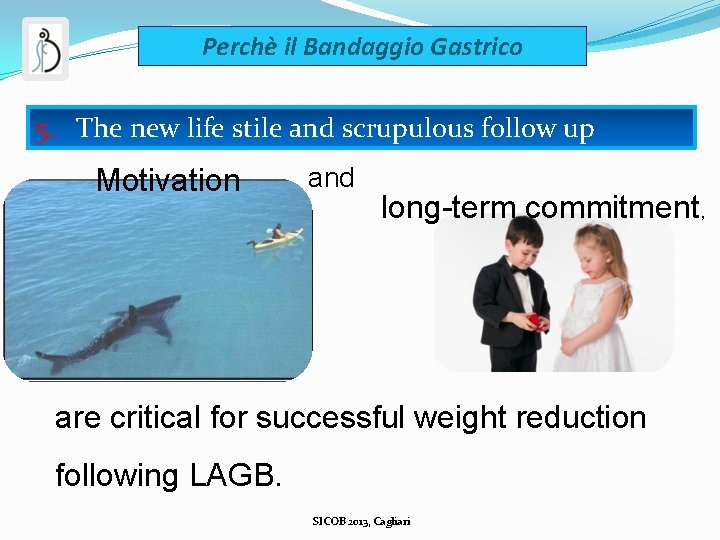 Perchè il Bandaggio Gastrico

5. The new life stile and scrupulous follow up

Motivation and long-term commitment,

are critical for successful weight reduction following LAGB.

SICOB 2013, Cagliari